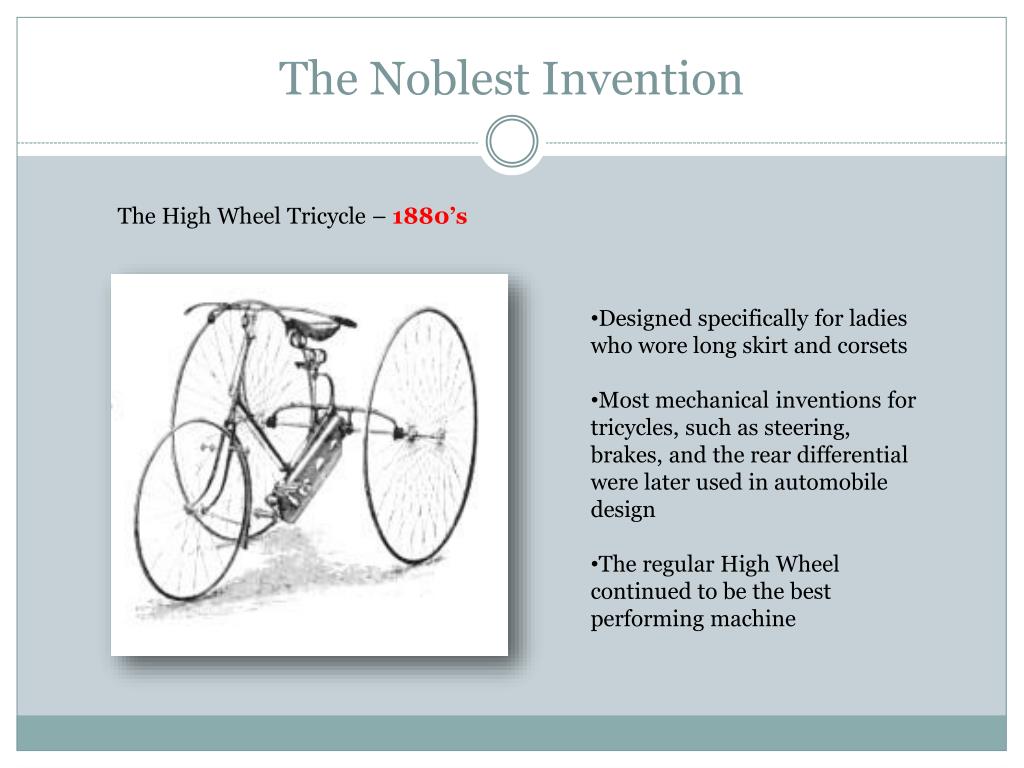 The Noblest Invention

The High Wheel Tricycle – 1880’s

•Designed specifically for ladies who wore long skirt and corsets

•Most mechanical inventions for tricycles, such as steering, brakes, and the rear differential were later used in automobile design

•The regular High Wheel continued to be the best performing machine